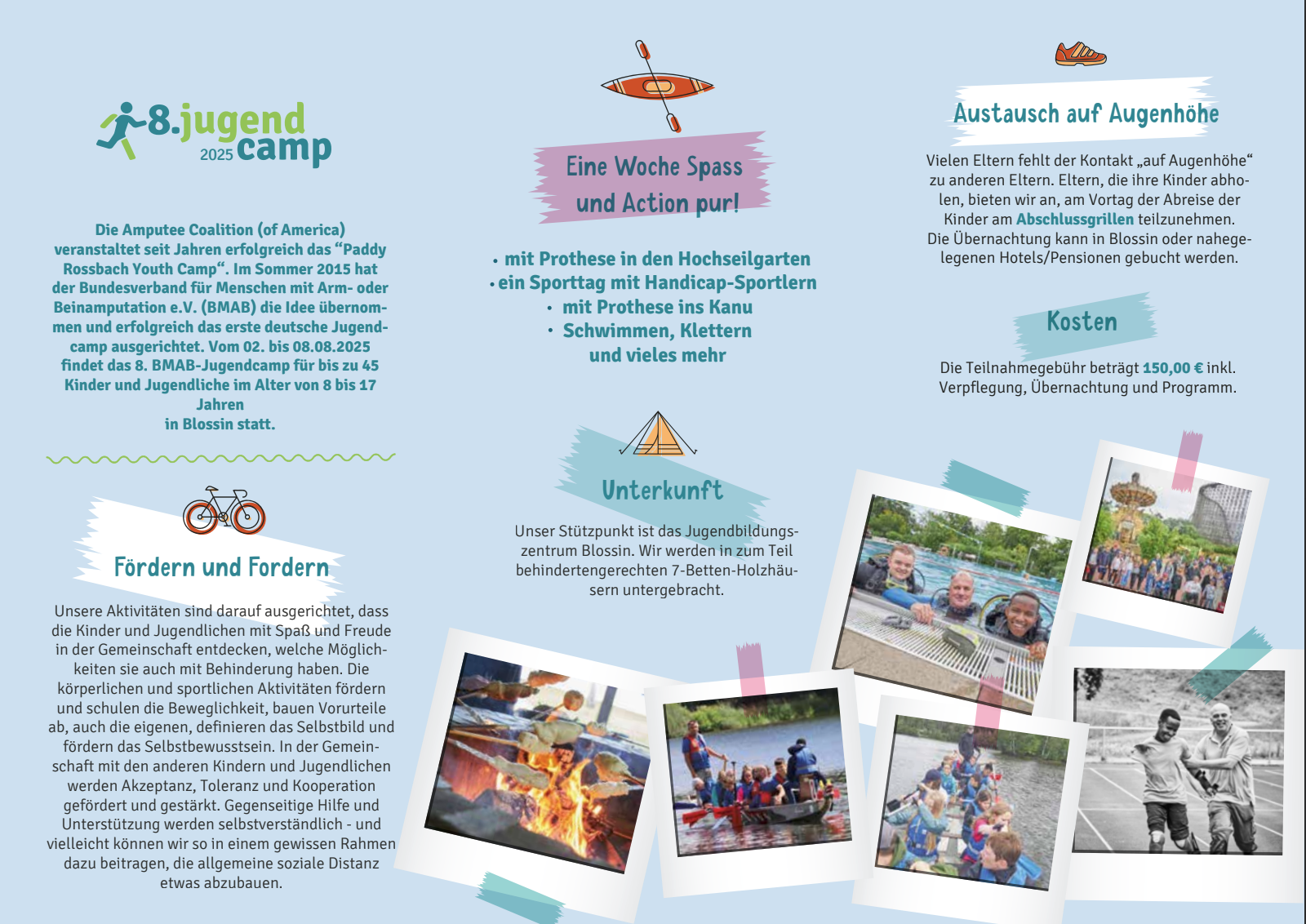 8.jugend
2025 camp

Die Amputee Coalition (of America) veranstaltet seit Jahren erfolgreich das “Paddy Rossbach Youth Camp“. Im Sommer 2015 hat der Bundesverband für Menschen mit Arm- oder Beinamputation e.V. (BMAB) die Idee übernommen und erfolgreich das erste deutsche Jugendcamp ausgerichtet. Vom 02. bis 08.08.2025 findet das 8. BMAB-Jugendcamp für bis zu 45 Kinder und Jugendliche im Alter von 8 bis 17 Jahren
in Blossin statt.

Fördern und Fordern

Unsere Aktivitäten sind darauf ausgerichtet, dass die Kinder und Jugendlichen mit Spaß und Freude in der Gemeinschaft entdecken, welche Möglichkeiten sie auch mit Behinderung haben. Die körperlichen und sportlichen Aktivitäten fördern und schulen die Beweglichkeit, bauen Vorurteile ab, auch die eigenen, definieren das Selbstbild und fördern das Selbstbewusstsein. In der Gemeinschaft mit den anderen Kindern und Jugendlichen werden Akzeptanz, Toleranz und Kooperation gefördert und gestärkt. Gegenseitige Hilfe und Unterstützung werden selbstverständlich - und vielleicht können wir so in einem gewissen Rahmen dazu beitragen, die allgemeine soziale Distanz etwas abzubauen.

Eine Woche Spass und Action pur!

• mit Prothese in den Hochseilgarten
• ein Sporttag mit Handicap-Sportlern
• mit Prothese ins Kanu
• Schwimmen, Klettern
und vieles mehr

Unterkunft

Unser Stützpunkt ist das Jugendbildungszentrum Blossin. Wir werden in zum Teil behindertengerechten 7-Betten-Holzhäusern untergebracht.

Austausch auf Augenhöhe

Vielen Eltern fehlt der Kontakt „auf Augenhöhe“ zu anderen Eltern. Eltern, die ihre Kinder abholen, bieten wir an, am Vortag der Abreise der Kinder am Abschlussgrillen teilzunehmen. Die Übernachtung kann in Blossin oder nahegelegenen Hotels/Pensionen gebucht werden.

Kosten

Die Teilnahmegebühr beträgt 150,00 € inkl. Verpflegung, Übernachtung und Programm.